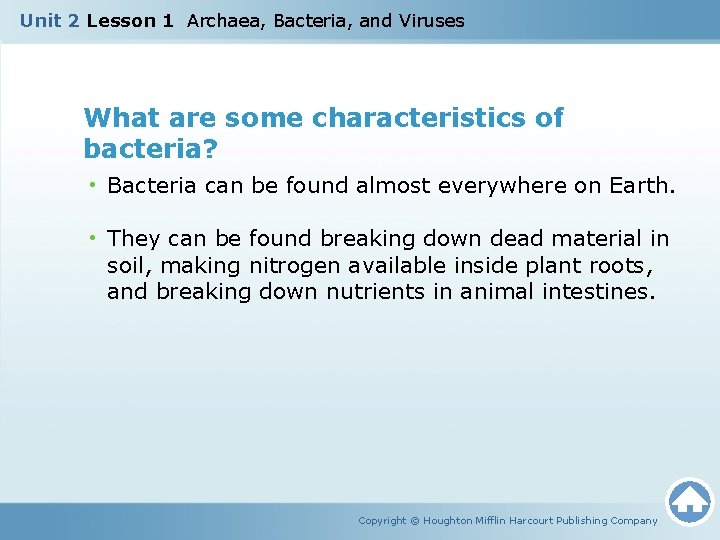 Unit 2 Lesson 1 Archaea, Bacteria, and Viruses

What are some characteristics of bacteria?

• Bacteria can be found almost everywhere on Earth.

• They can be found breaking down dead material in soil, making nitrogen available inside plant roots, and breaking down nutrients in animal intestines.

Copyright © Houghton Mifflin Harcourt Publishing Company